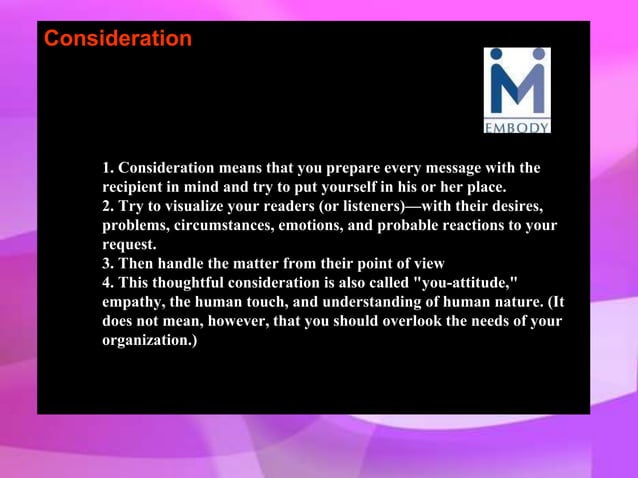 Consideration

EMBODY

1. Consideration means that you prepare every message with the recipient in mind and try to put yourself in his or her place.
2. Try to visualize your readers (or listeners)—with their desires, problems, circumstances, emotions, and probable reactions to your request.
3. Then handle the matter from their point of view
4. This thoughtful consideration is also called "you-attitude," empathy, the human touch, and understanding of human nature. (It does not mean, however, that you should overlook the needs of your organization.)